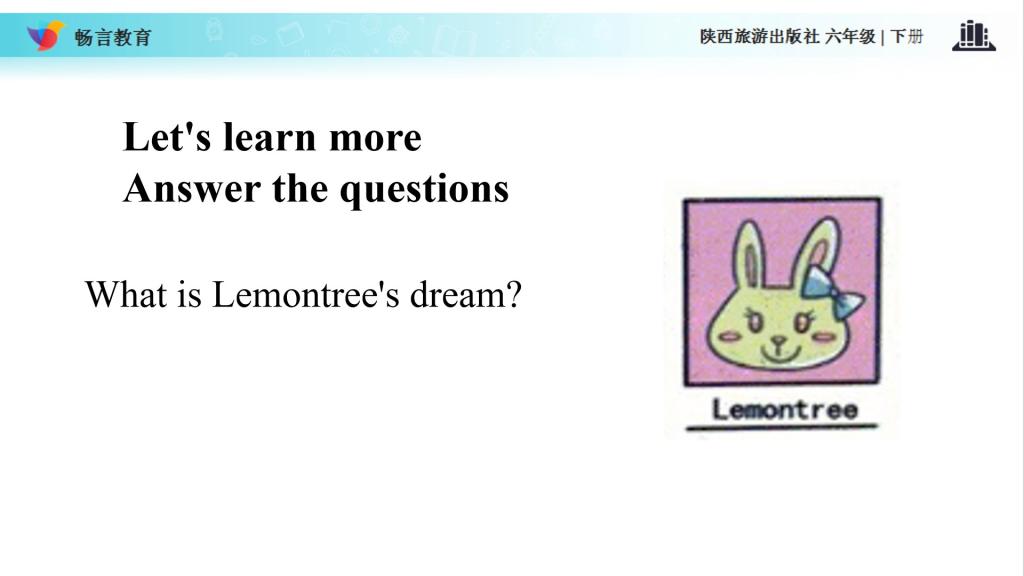 畅言教育

陕西旅游出版社 六年级 | 下册

Let's learn more
Answer the questions

What is Lemontree's dream?

Lemontree